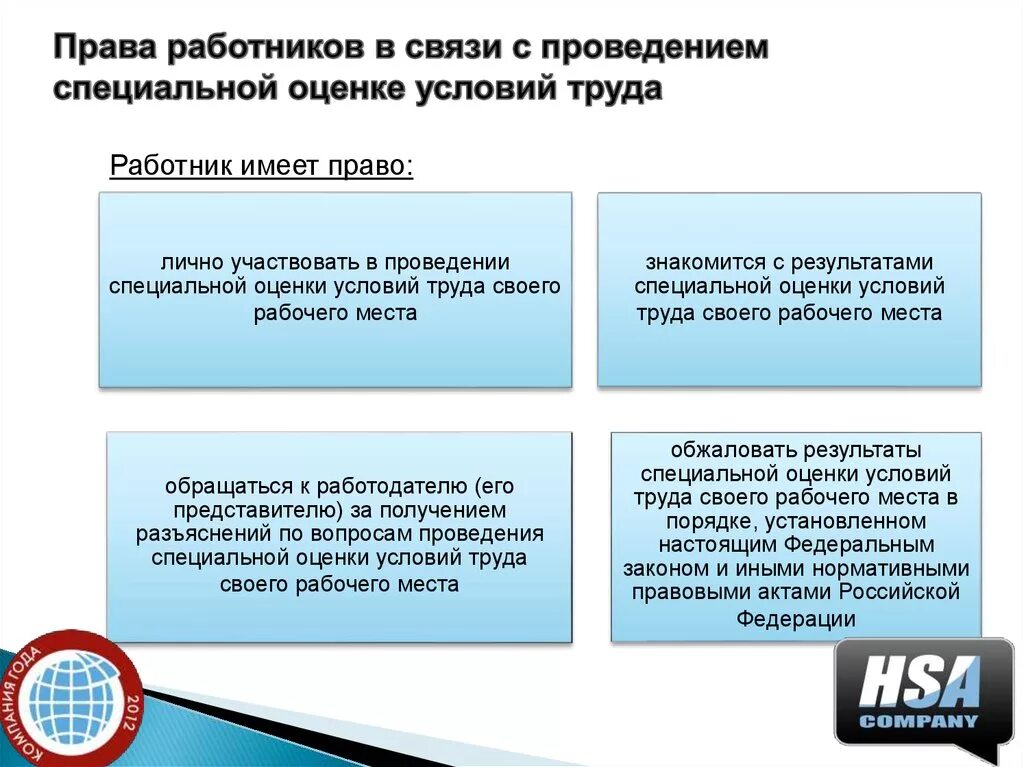 Права работников в связи с проведением специальной оценке условий труда

Работник имеет право:

лично участвовать в проведении специальной оценки условий труда своего рабочего места

знакомится с результатами специальной оценки условий труда своего рабочего места

обращаться к работодателю (его представителю) за получением разъяснений по вопросам проведения специальной оценки условий труда своего рабочего места

обжаловать результаты специальной оценки условий труда своего рабочего места в порядке, установленном настоящим Федеральным законом и иными нормативными правовыми актами Российской Федерации

КОМПАНИЯ ГОДА 2012

HSA COMPANY